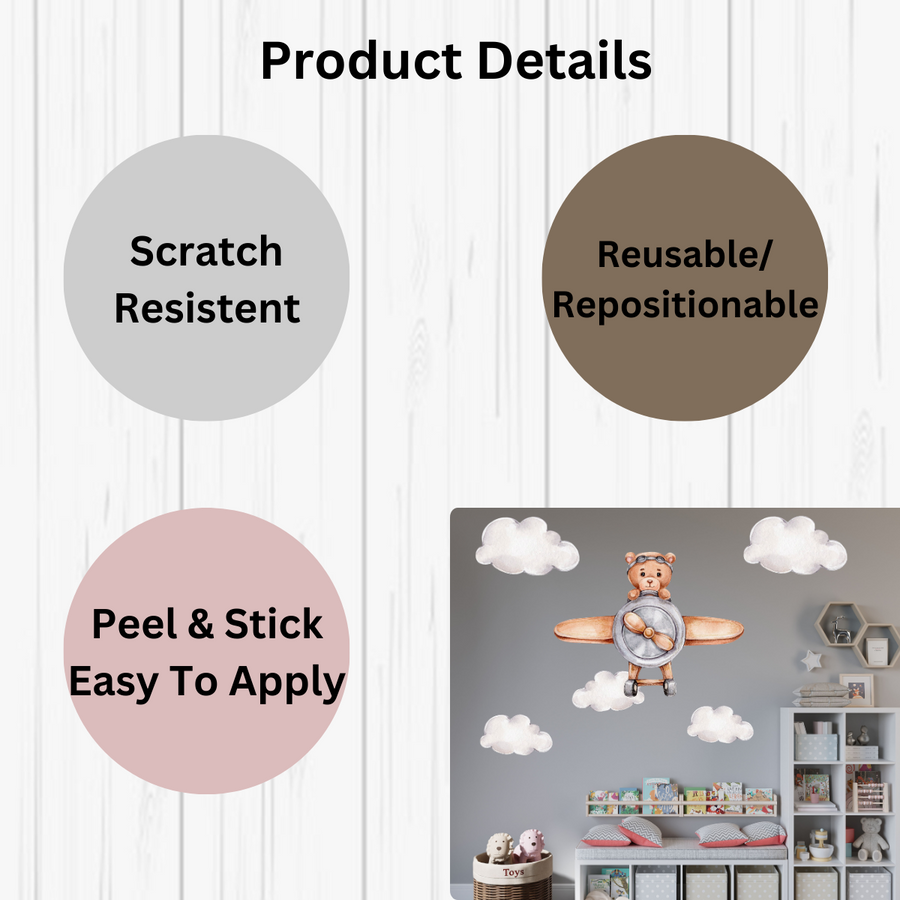 Product Details

Scratch Resistent

Reusable/ Repositionable

Peel & Stick Easy To Apply

Toys